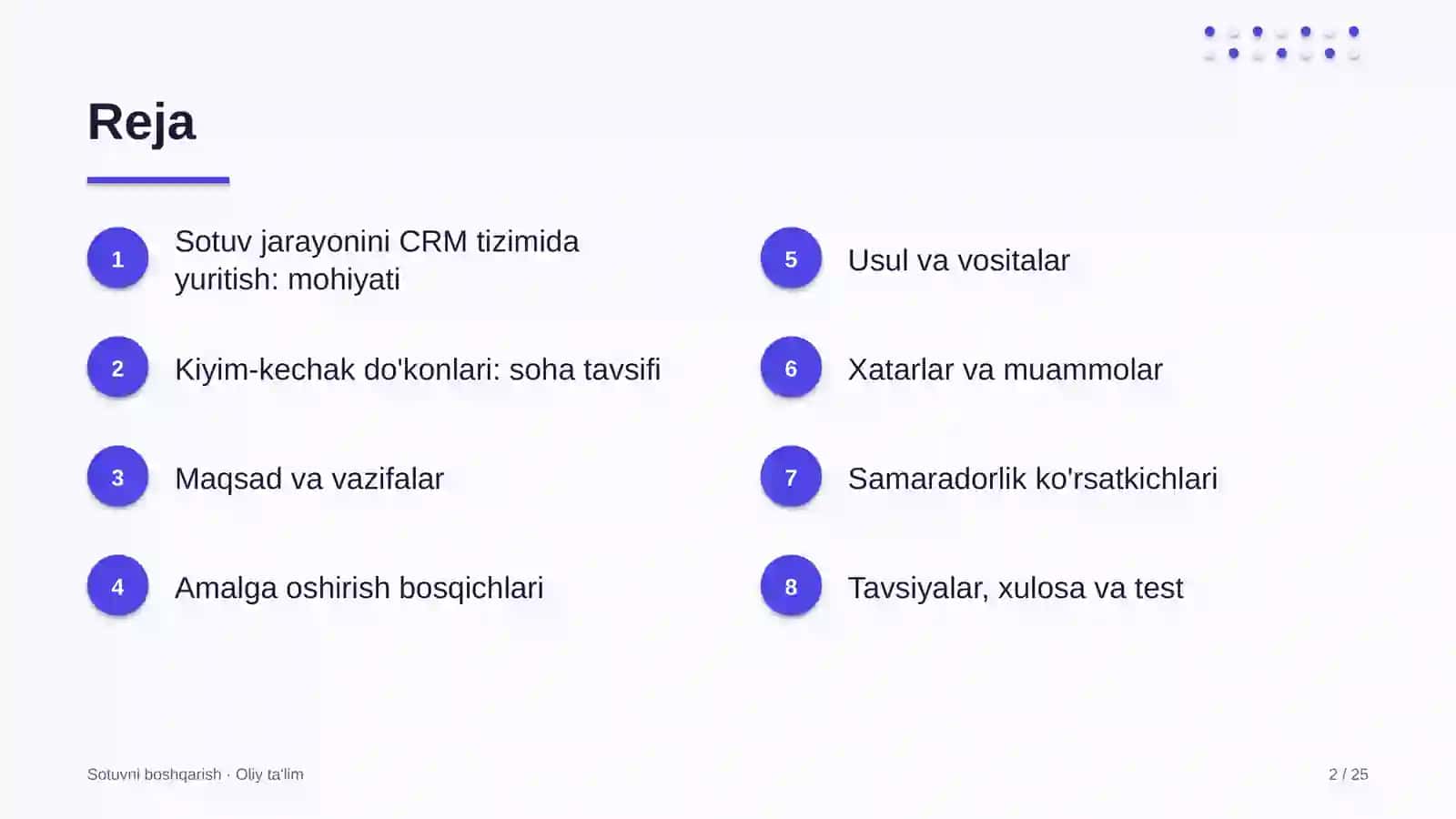 Reja

1
Sotuv jarayonini CRM tizimida yuritish: mohiyati

2
Kiyim-kechak do'konlari: soha tavsifi

3
Maqsad va vazifalar

4
Amalga oshirish bosqichlari

5
Usul va vositalar

6
Xatarlar va muammolar

7
Samaradorlik ko'rsatkichlari

8
Tavsiyalar, xulosa va test

Sotuvni boshqarish · Oliy ta'lim

2 / 25